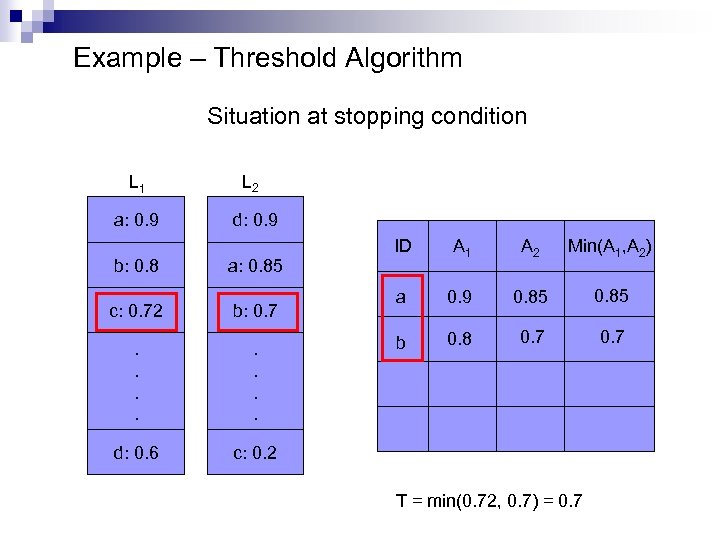 Example – Threshold Algorithm

Situation at stopping condition

$L_1$

a: 0.9

b: 0.8

c: 0.72

.
.
.
.

d: 0.6

$L_2$

d: 0.9

a: 0.85

b: 0.7

.
.
.
.

c: 0.2

| ID | $A_1$ | $A_2$ | Min($A_1$,$A_2$) |
|---|---|---|---|
| a | 0.9 | 0.85 | 0.85 |
| b | 0.8 | 0.7 | 0.7 |
| | | | |
| | | | |

T = min(0.72, 0.7) = 0.7